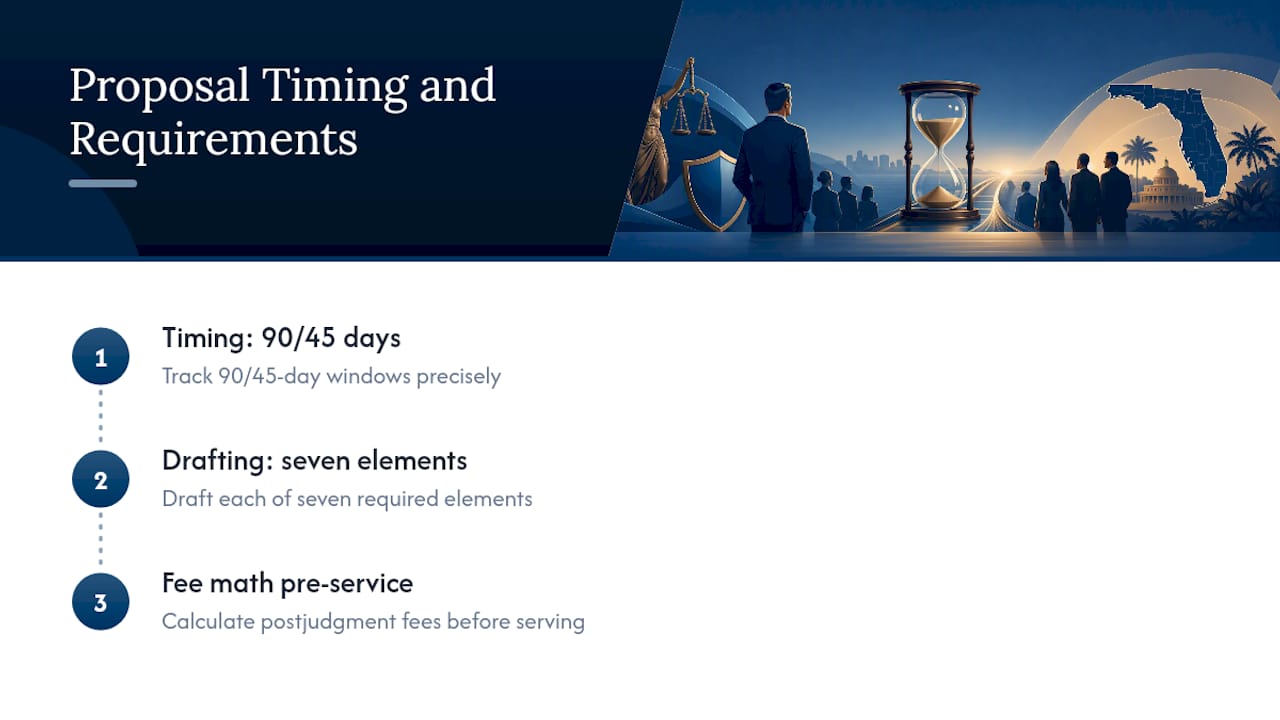 Proposal Timing and Requirements

1
Timing: 90/45 days
Track 90/45-day windows precisely

2
Drafting: seven elements
Draft each of seven required elements

3
Fee math pre-service
Calculate postjudgment fees before serving